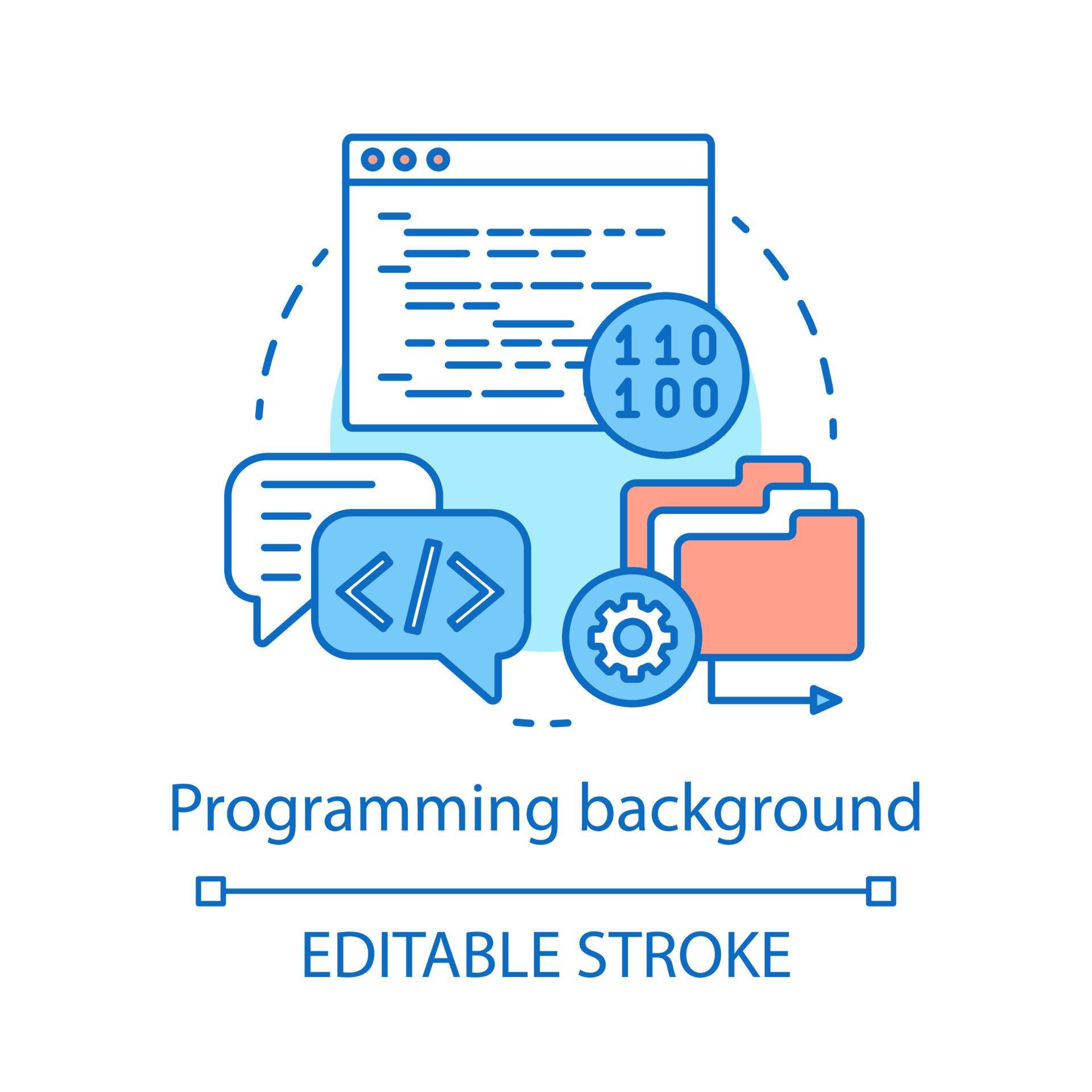 110
100

</>

Programming background

EDITABLE STROKE